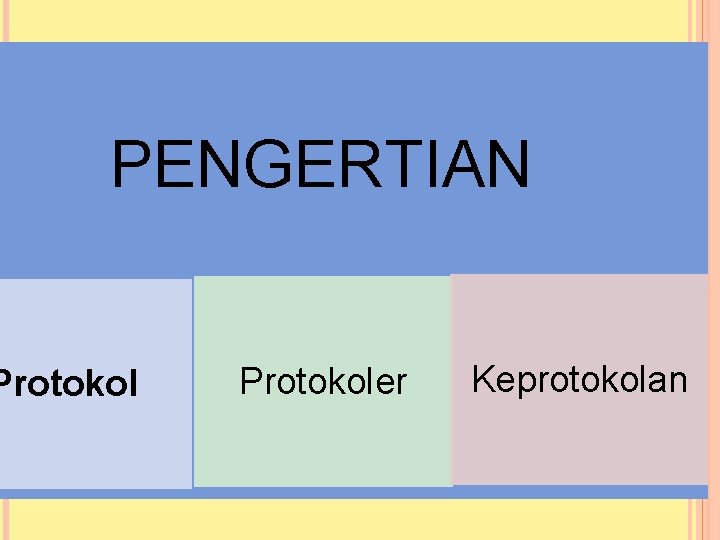 PENGERTIAN

Protokol

Protokoler

Keprotokolan